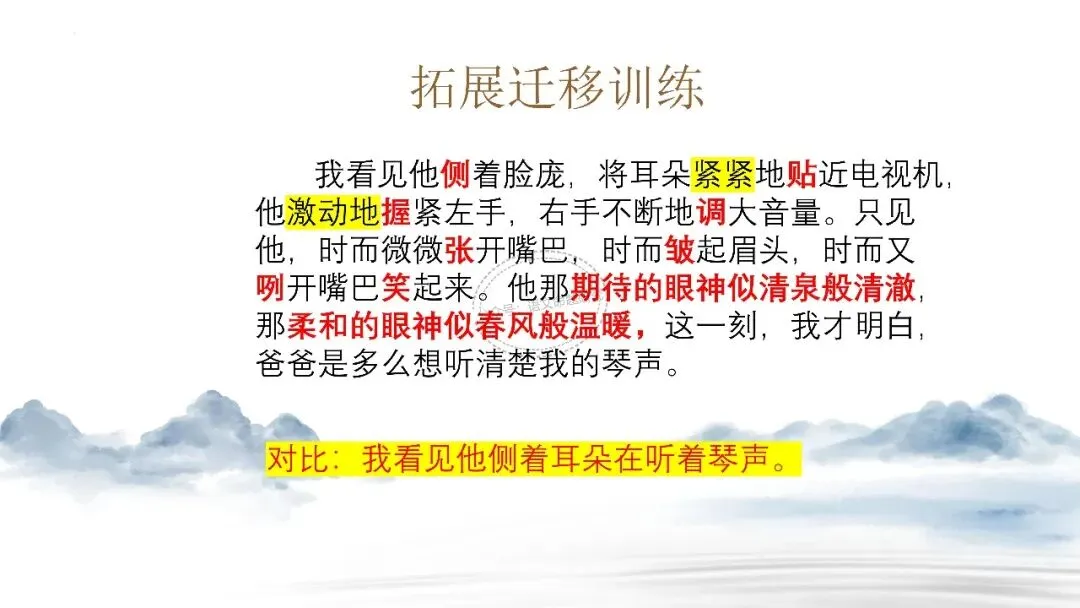 拓展迁移训练

我看见他侧着脸庞，将耳朵紧紧地贴近电视机，他激动地握紧左手，右手不断地调大音量。只见他，时而微微张开嘴巴，时而皱起眉头，时而又咧开嘴巴笑起来。他那期待的眼神似清泉般清澈，那柔和的眼神似春风般温暖，这一刻，我才明白，爸爸是多么想听清楚我的琴声。

对比：我看见他侧着耳朵在听着琴声。